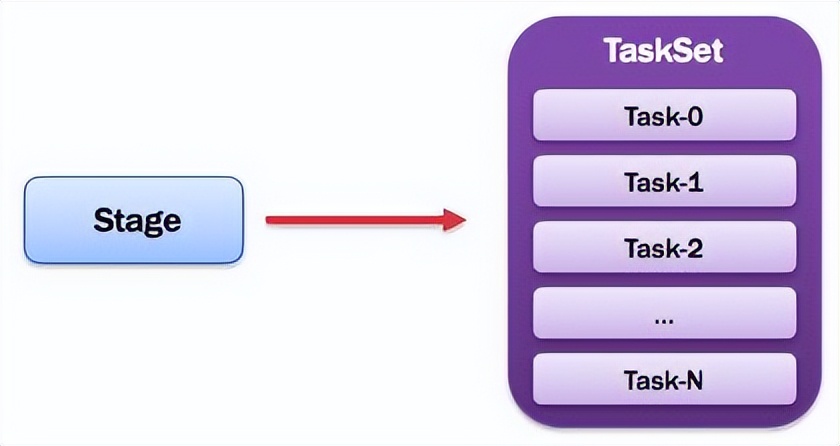 Stage

TaskSet

Task-0

Task-1

Task-2

...

Task-N